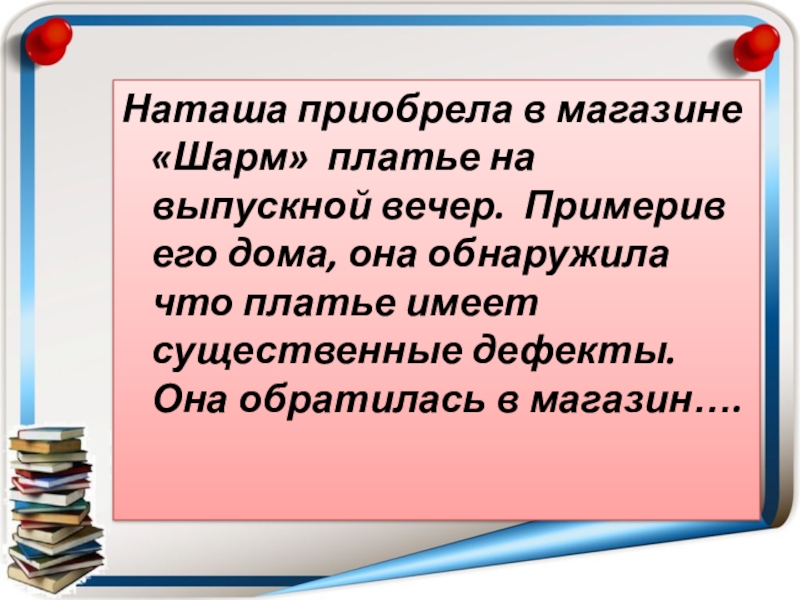 Наташа приобрела в магазине «Шарм» платье на выпускной вечер. Примерив его дома, она обнаружила что платье имеет существенные дефекты. Она обратилась в магазин….